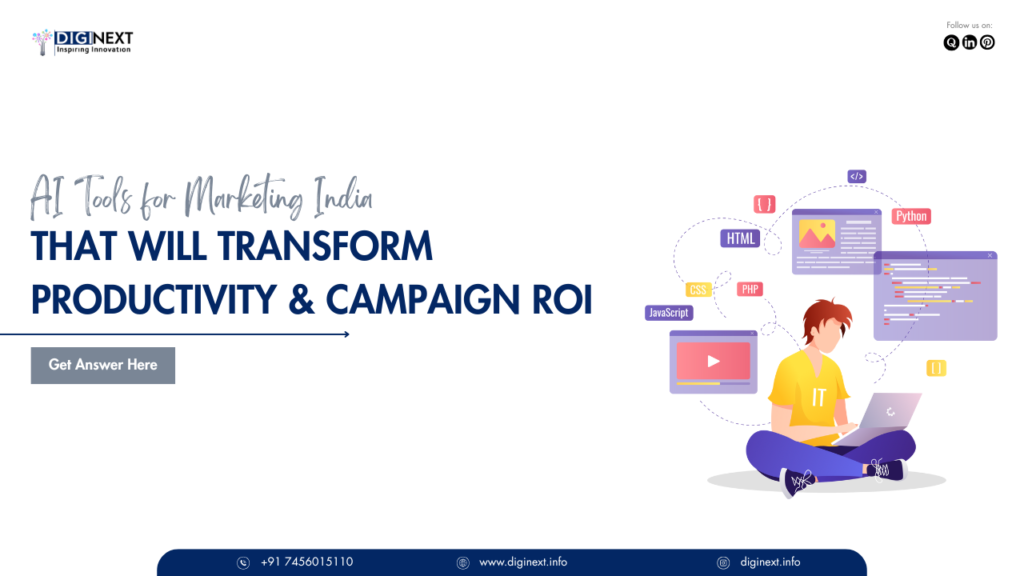 DIGINEXT
Inspiring Innovation

Follow us on:

AI Tools for Marketing India
THAT WILL TRANSFORM PRODUCTIVITY & CAMPAIGN ROI

Get Answer Here

</>
{ }
Python
HTML
CSS
PHP
JavaScript
{ }
IT

+91 7456015110
www.diginext.info
diginext.info